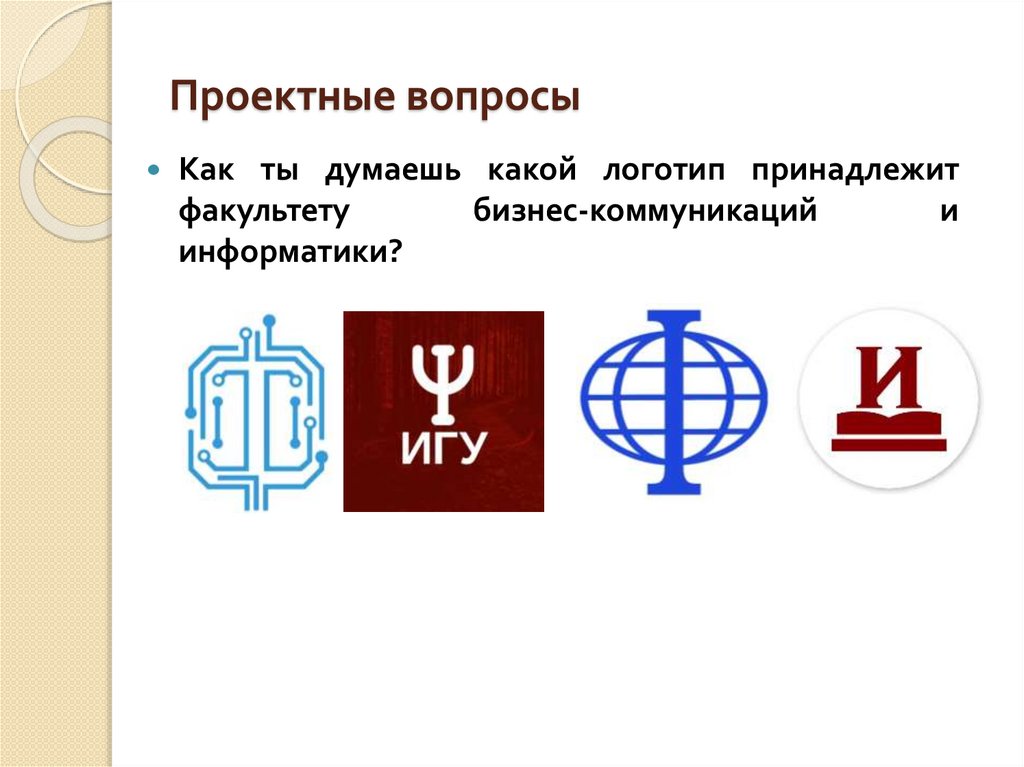 Проектные вопросы

Как ты думаешь какой логотип принадлежит факультету бизнес-коммуникаций и информатики?

Ψ
ИГУ

И